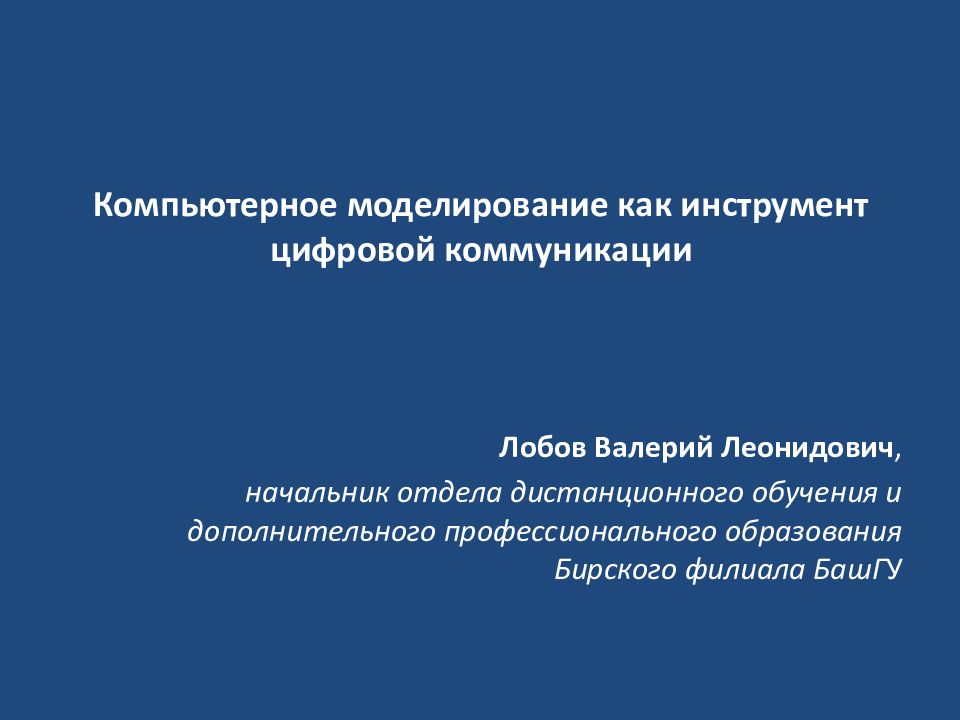 Компьютерное моделирование как инструмент цифровой коммуникации

Лобов Валерий Леонидович, начальник отдела дистанционного обучения и дополнительного профессионального образования Бирского филиала БашГУ